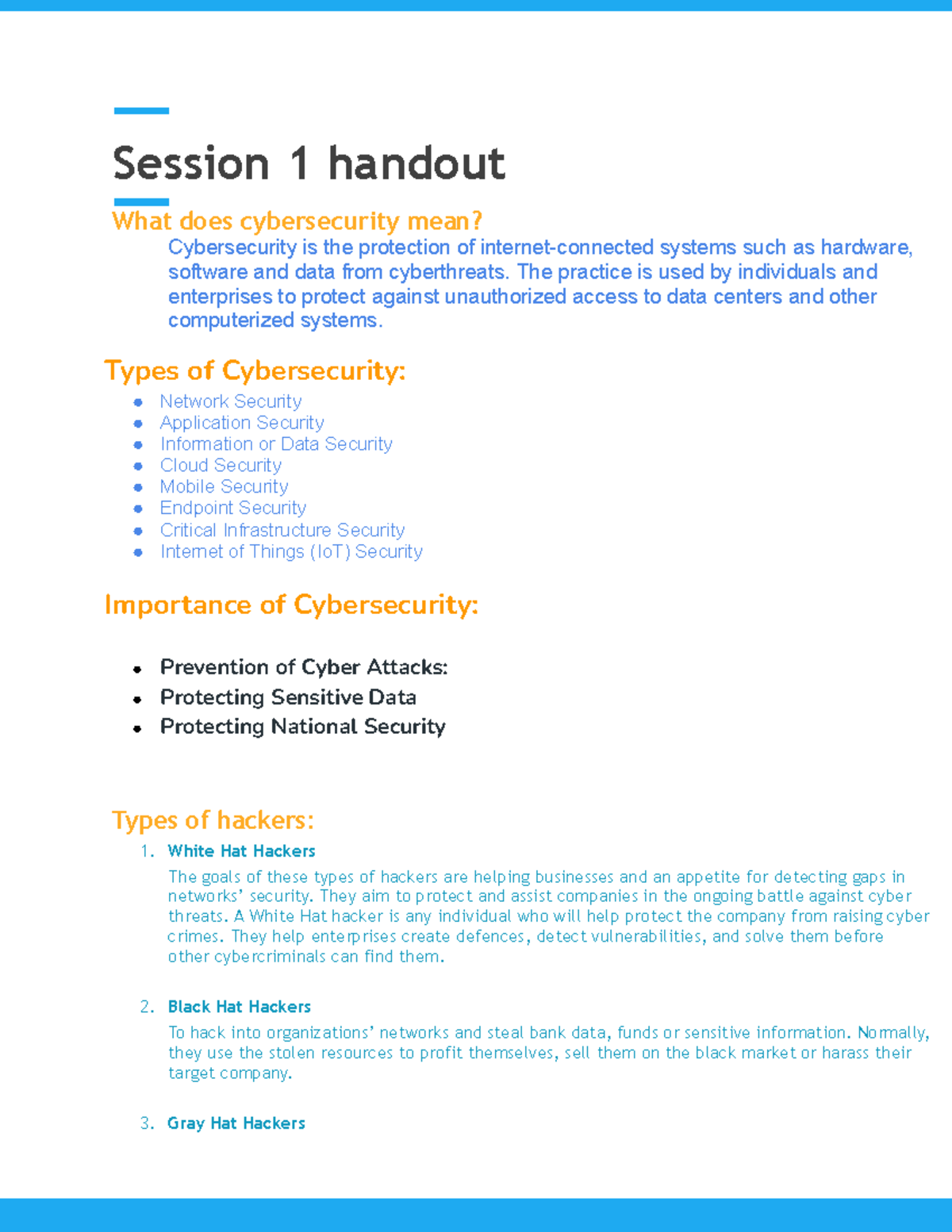 Session 1 handout

What does cybersecurity mean?

Cybersecurity is the protection of internet-connected systems such as hardware, software and data from cyberthreats. The practice is used by individuals and enterprises to protect against unauthorized access to data centers and other computerized systems.

Types of Cybersecurity:

- Network Security
- Application Security
- Information or Data Security
- Cloud Security
- Mobile Security
- Endpoint Security
- Critical Infrastructure Security
- Internet of Things (IoT) Security

Importance of Cybersecurity:

- Prevention of Cyber Attacks:
- Protecting Sensitive Data
- Protecting National Security

Types of hackers:

1. White Hat Hackers

The goals of these types of hackers are helping businesses and an appetite for detecting gaps in networks' security. They aim to protect and assist companies in the ongoing battle against cyber threats. A White Hat hacker is any individual who will help protect the company from raising cyber crimes. They help enterprises create defences, detect vulnerabilities, and solve them before other cybercriminals can find them.

2. Black Hat Hackers

To hack into organizations' networks and steal bank data, funds or sensitive information. Normally, they use the stolen resources to profit themselves, sell them on the black market or harass their target company.

3. Gray Hat Hackers